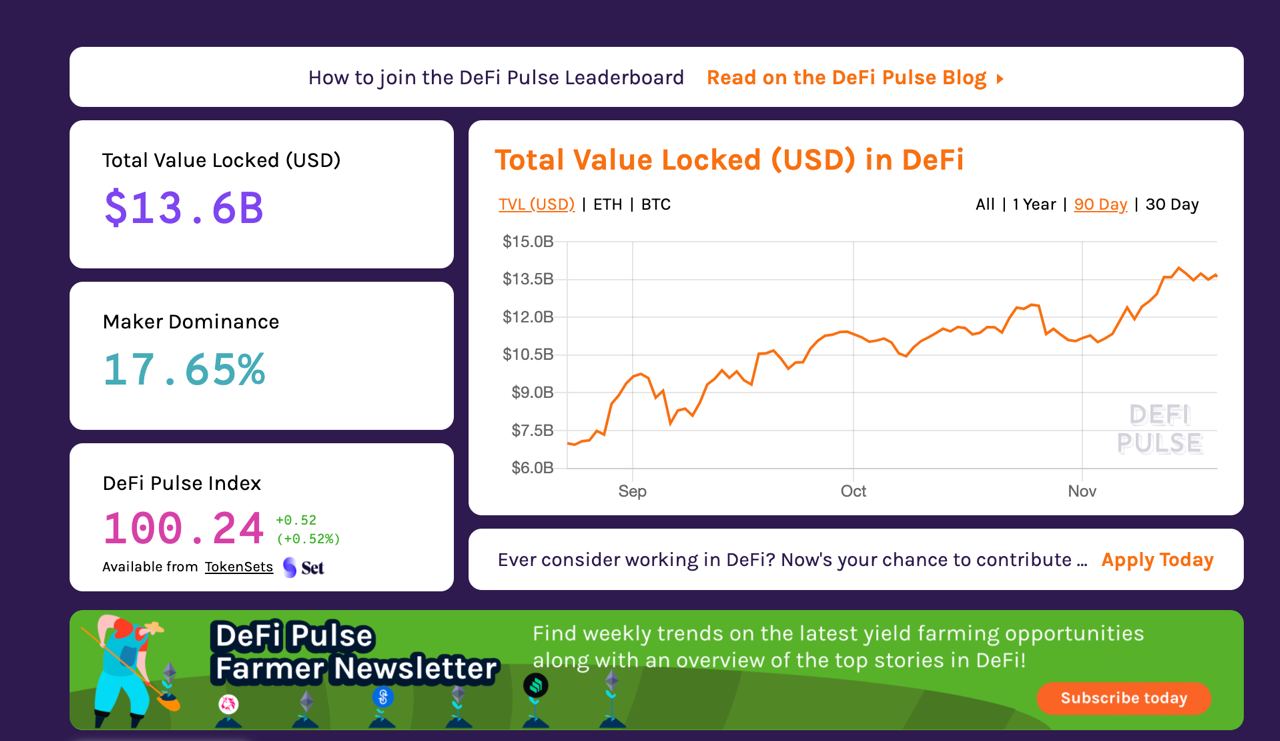 How to join the DeFi Pulse Leaderboard Read on the DeFi Pulse Blog ▸

Total Value Locked (USD)
$13.6B

Maker Dominance
17.65%

DeFi Pulse Index
100.24 +0.52 (+0.52%)
Available from TokenSets Set

Total Value Locked (USD) in DeFi

TVL (USD) | ETH | BTC

All | 1 Year | 90 Day | 30 Day

$15.0B
$13.5B
$12.0B
$10.5B
$9.0B
$7.5B
$6.0B

Sep
Oct
Nov

DEFI PULSE

Ever consider working in DeFi? Now's your chance to contribute ... Apply Today

DeFi Pulse Farmer Newsletter

Find weekly trends on the latest yield farming opportunities along with an overview of the top stories in DeFi!

Subscribe today